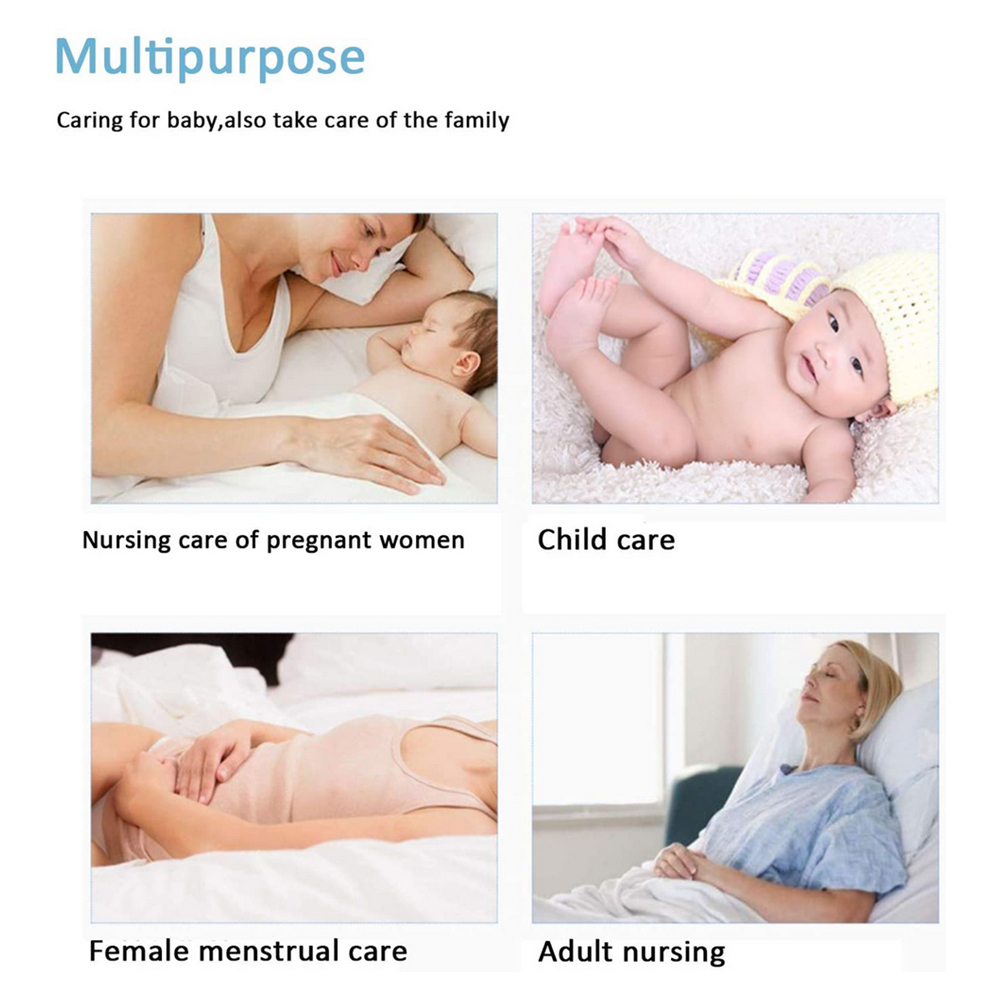 Multipurpose

Caring for baby,also take care of the family

Nursing care of pregnant women

Child care

Female menstrual care

Adult nursing